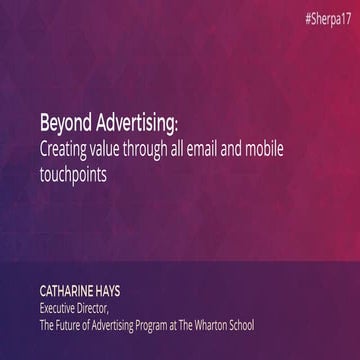 #Sherpa17

Beyond Advertising:
Creating value through all email and mobile touchpoints

CATHARINE HAYS
Executive Director,
The Future of Advertising Program at The Wharton School